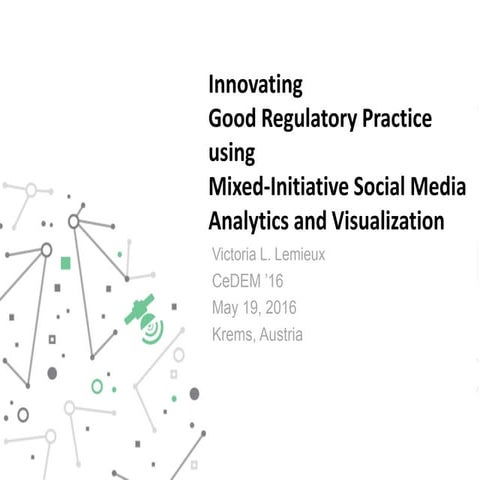 Innovating
Good Regulatory Practice
using
Mixed-Initiative Social Media Analytics and Visualization

Victoria L. Lemieux
CeDEM '16
May 19, 2016
Krems, Austria